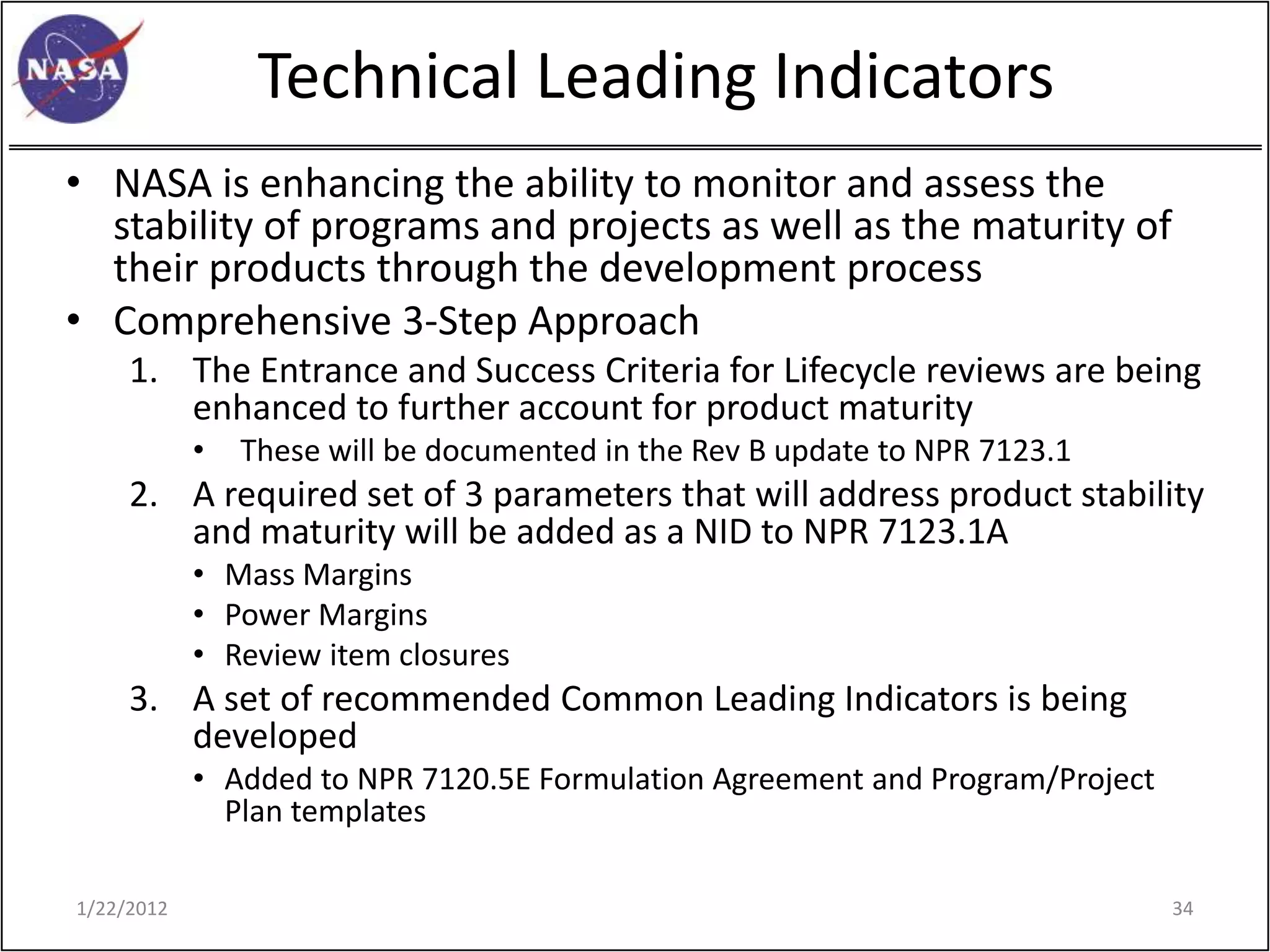 NASA

Technical Leading Indicators

• NASA is enhancing the ability to monitor and assess the stability of programs and projects as well as the maturity of their products through the development process
• Comprehensive 3-Step Approach
1. The Entrance and Success Criteria for Lifecycle reviews are being enhanced to further account for product maturity
• These will be documented in the Rev B update to NPR 7123.1
2. A required set of 3 parameters that will address product stability and maturity will be added as a NID to NPR 7123.1A
• Mass Margins
• Power Margins
• Review item closures
3. A set of recommended Common Leading Indicators is being developed
• Added to NPR 7120.5E Formulation Agreement and Program/Project Plan templates

1/22/2012

34